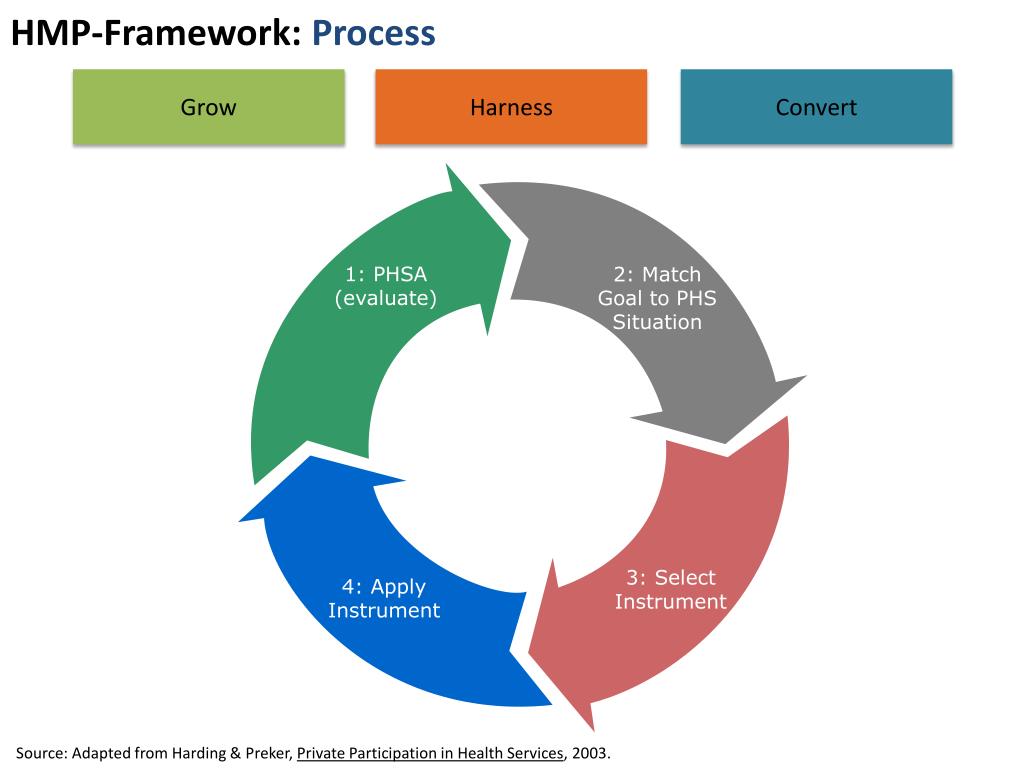 HMP-Framework: Process

Grow

Harness

Convert

1: PHSA (evaluate)

2: Match Goal to PHS Situation

3: Select Instrument

4: Apply Instrument

Source: Adapted from Harding & Preker, Private Participation in Health Services, 2003.